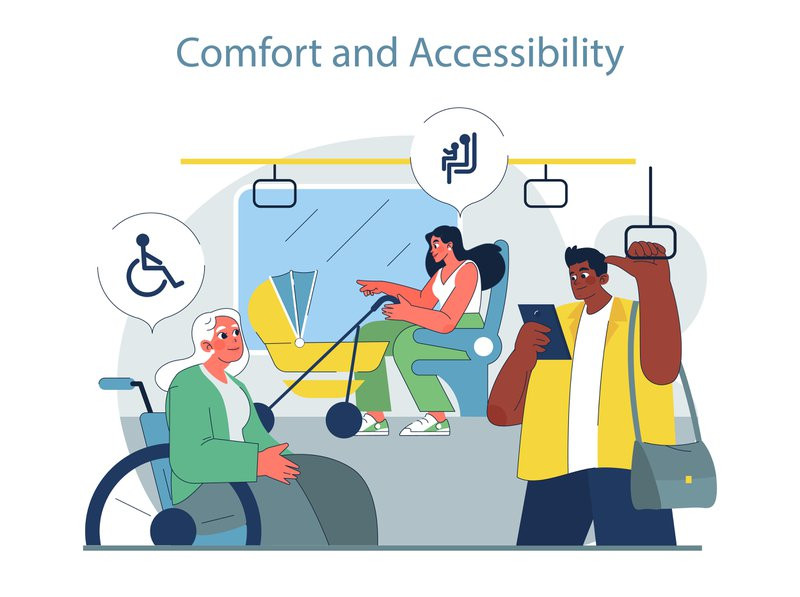 Comfort and Accessibility